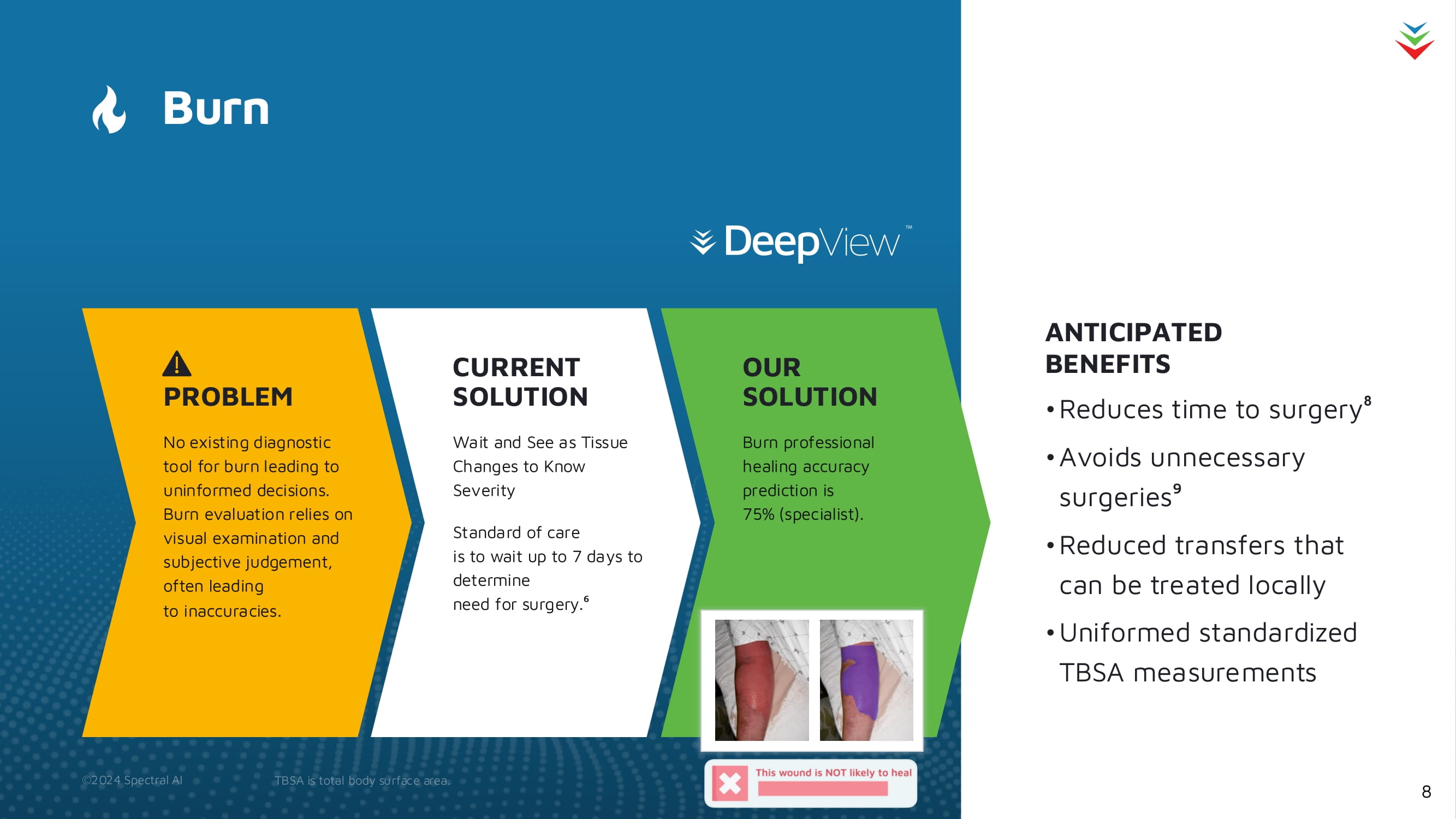 Burn

DeepView™

PROBLEM

No existing diagnostic tool for burn leading to uninformed decisions. Burn evaluation relies on visual examination and subjective judgement, often leading to inaccuracies.

CURRENT SOLUTION

Wait and See as Tissue Changes to Know Severity

Standard of care is to wait up to 7 days to determine need for surgery.$^6$

OUR SOLUTION

Burn professional healing accuracy prediction is 75% (specialist).

This wound is NOT likely to heal

ANTICIPATED BENEFITS

• Reduces time to surgery$^8$

• Avoids unnecessary surgeries$^9$

• Reduced transfers that can be treated locally

• Uniformed standardized TBSA measurements

©2024 Spectral AI

TBSA is total body surface area.

8